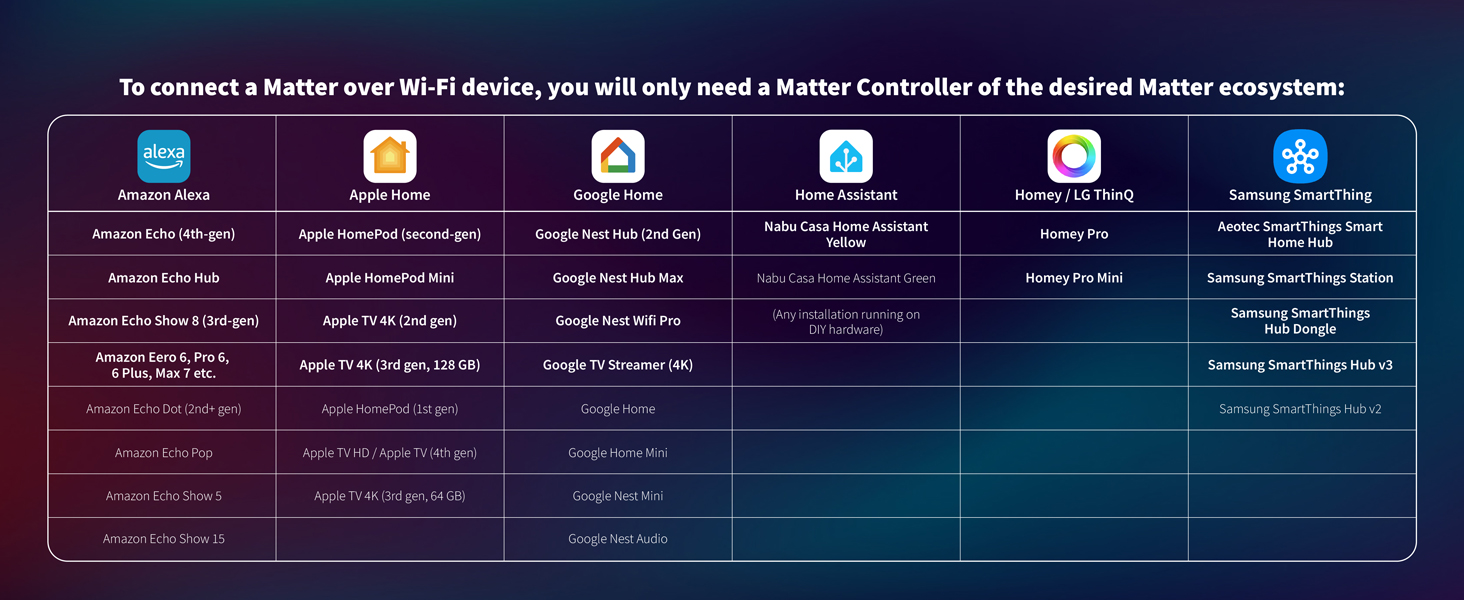 To connect a Matter over Wi-Fi device, you will only need a Matter Controller of the desired Matter ecosystem:

| alexa Amazon Alexa | Apple Home | Google Home | Home Assistant | Homey / LG ThinQ | Samsung SmartThing |
|---|---|---|---|---|---|
| Amazon Echo (4th-gen) | Apple HomePod (second-gen) | Google Nest Hub (2nd Gen) | Nabu Casa Home Assistant Yellow | Homey Pro | Aeotec SmartThings Smart Home Hub |
| Amazon Echo Hub | Apple HomePod Mini | Google Nest Hub Max | Nabu Casa Home Assistant Green | Homey Pro Mini | Samsung SmartThings Station |
| Amazon Echo Show 8 (3rd-gen) | Apple TV 4K (2nd gen) | Google Nest Wifi Pro | (Any installation running on DIY hardware) | | Samsung SmartThings Hub Dongle |
| Amazon Eero 6, Pro 6, 6 Plus, Max 7 etc. | Apple TV 4K (3rd gen, 128 GB) | Google TV Streamer (4K) | | | Samsung SmartThings Hub v3 |
| Amazon Echo Dot (2nd+ gen) | Apple HomePod (1st gen) | Google Home | | | Samsung SmartThings Hub v2 |
| Amazon Echo Pop | Apple TV HD / Apple TV (4th gen) | Google Home Mini | | | |
| Amazon Echo Show 5 | Apple TV 4K (3rd gen, 64 GB) | Google Nest Mini | | | |
| Amazon Echo Show 15 | | Google Nest Audio | | | |